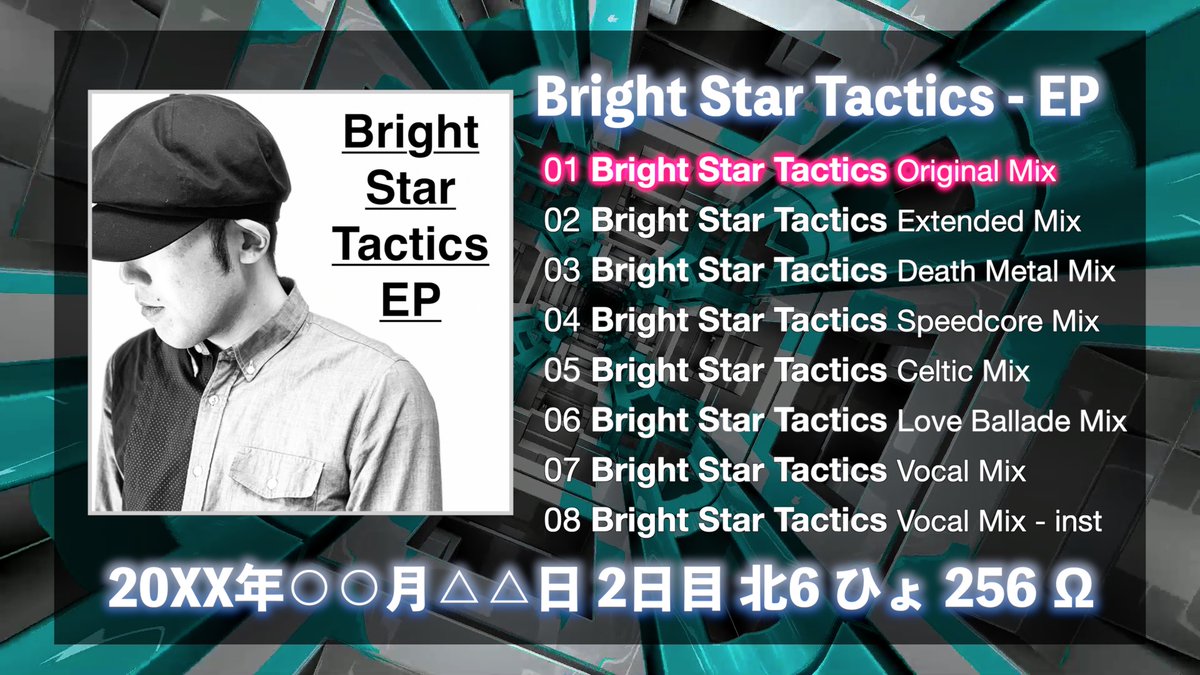 Bright Star Tactics EP

Bright Star Tactics - EP

01 Bright Star Tactics Original Mix
02 Bright Star Tactics Extended Mix
03 Bright Star Tactics Death Metal Mix
04 Bright Star Tactics Speedcore Mix
05 Bright Star Tactics Celtic Mix
06 Bright Star Tactics Love Ballade Mix
07 Bright Star Tactics Vocal Mix
08 Bright Star Tactics Vocal Mix - inst

20XX年○○月△△日 2日目 北6 ひょ 256 Ω